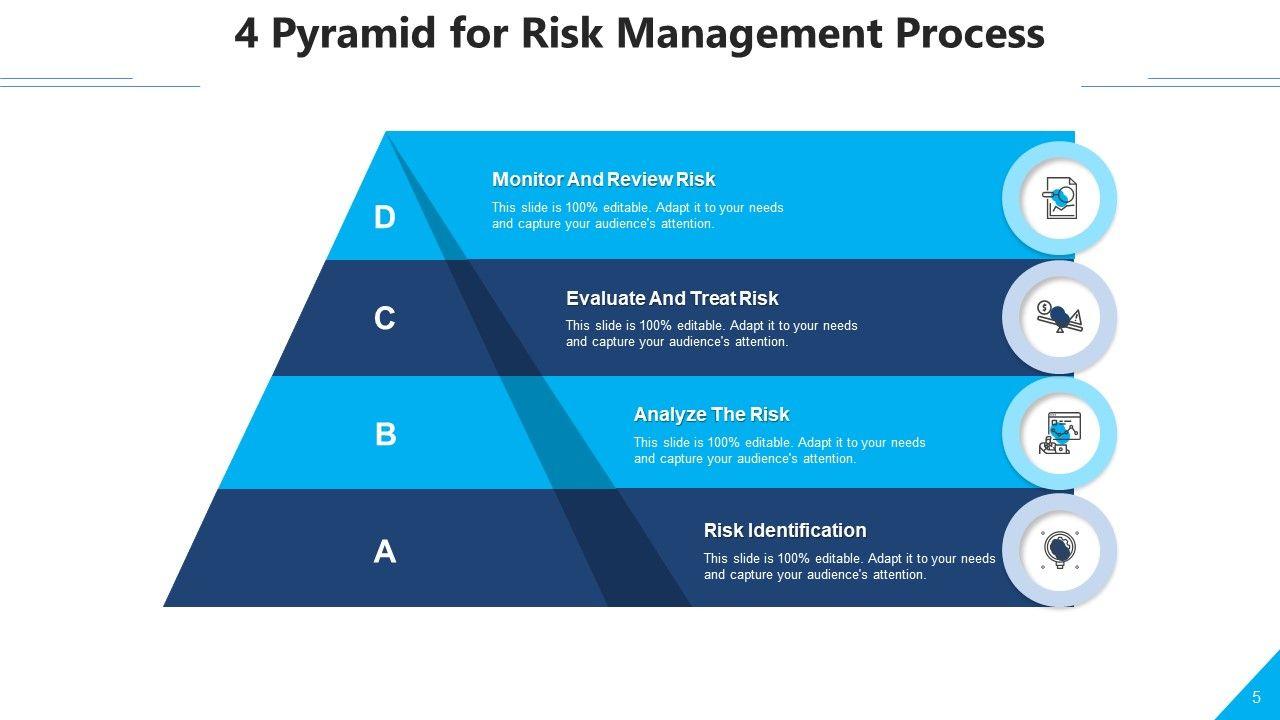 4 Pyramid for Risk Management Process

D

Monitor And Review Risk

This slide is 100% editable. Adapt it to your needs and capture your audience's attention.

C

Evaluate And Treat Risk

This slide is 100% editable. Adapt it to your needs and capture your audience's attention.

B

Analyze The Risk

This slide is 100% editable. Adapt it to your needs and capture your audience's attention.

A

Risk Identification

This slide is 100% editable. Adapt it to your needs and capture your audience's attention.

5